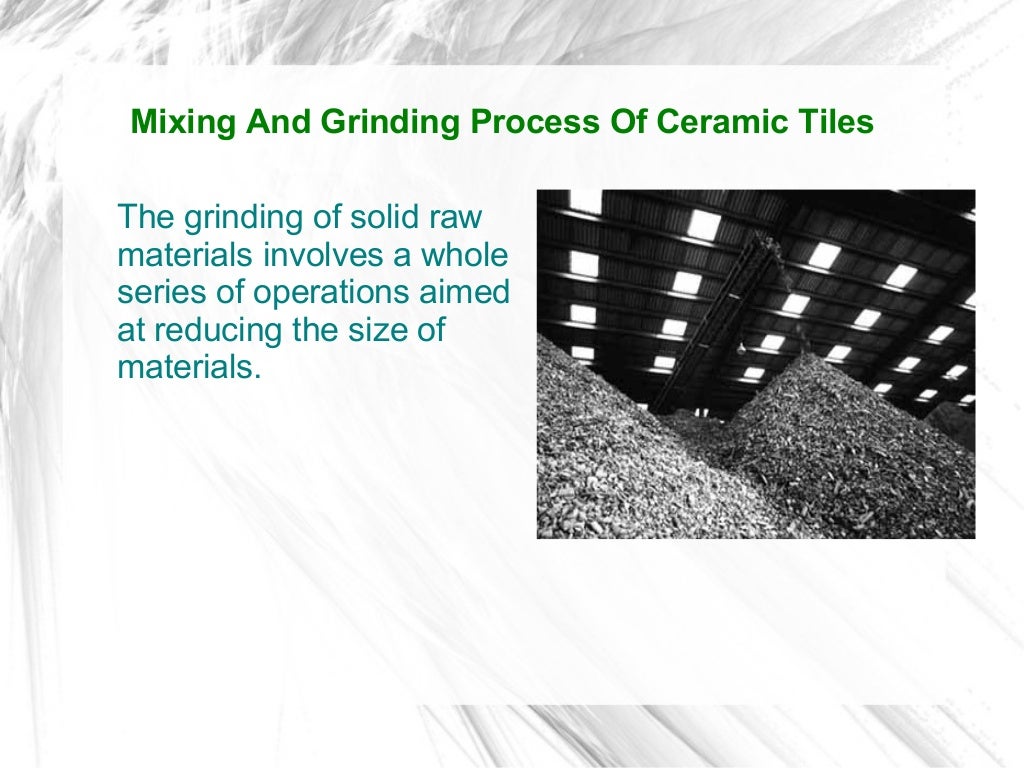 Mixing And Grinding Process Of Ceramic Tiles

The grinding of solid raw materials involves a whole series of operations aimed at reducing the size of materials.